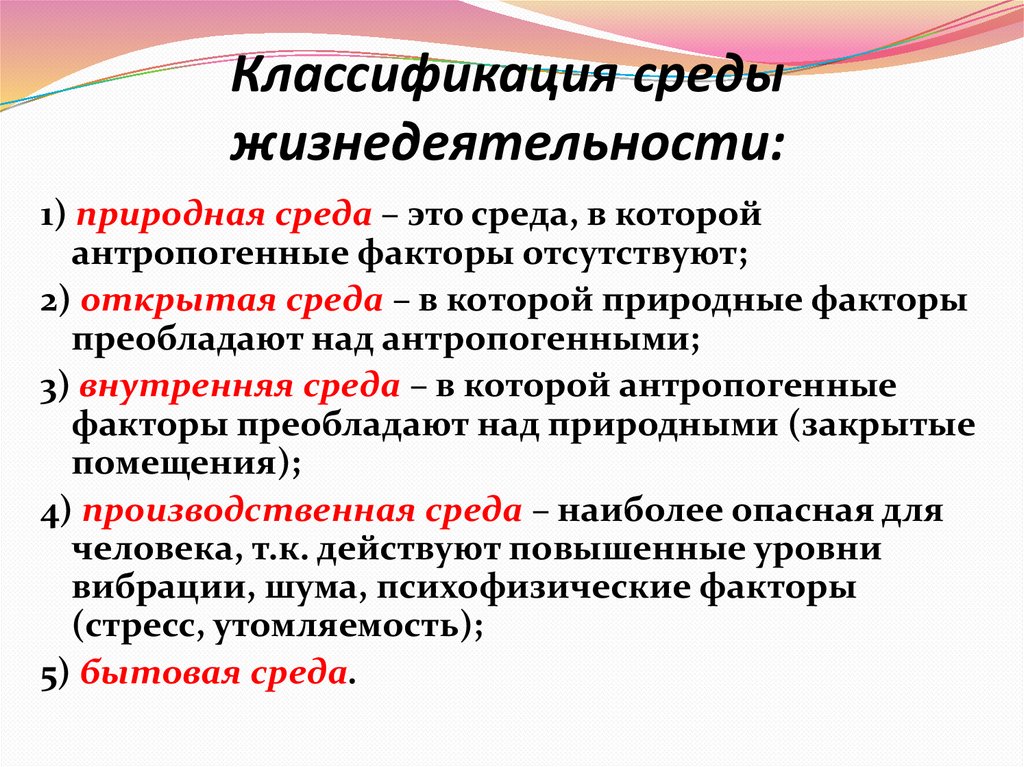 Классификация среды жизнедеятельности:

1) природная среда – это среда, в которой антропогенные факторы отсутствуют;

2) открытая среда – в которой природные факторы преобладают над антропогенными;

3) внутренняя среда – в которой антропогенные факторы преобладают над природными (закрытые помещения);

4) производственная среда – наиболее опасная для человека, т.к. действуют повышенные уровни вибрации, шума, психофизические факторы (стресс, утомляемость);

5) бытовая среда.